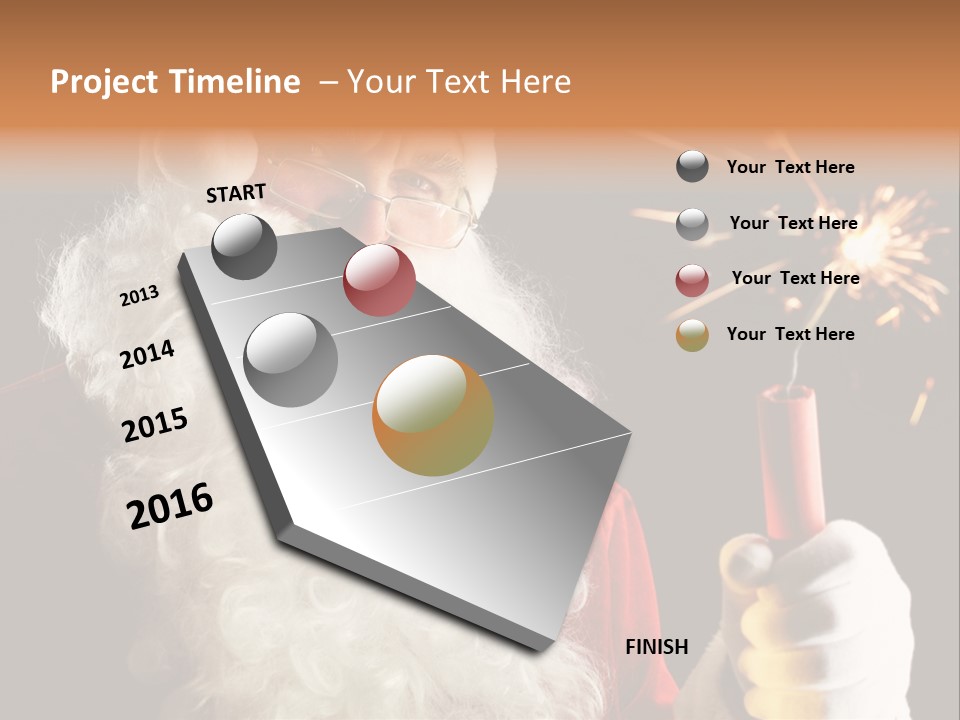 Project Timeline – Your Text Here

START

2013

2014

2015

2016

FINISH

Your Text Here

Your Text Here

Your Text Here

Your Text Here